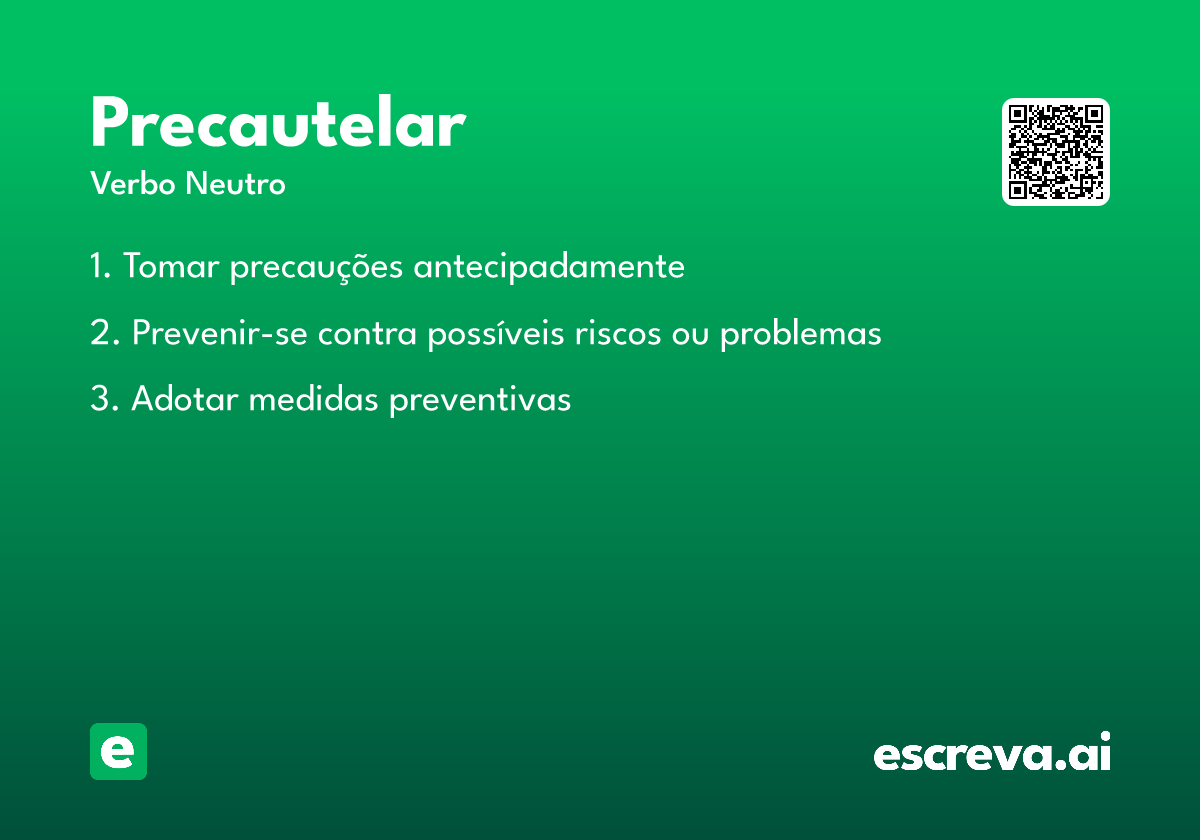 Precautelar

Verbo Neutro

1. Tomar precauções antecipadamente

2. Prevenir-se contra possíveis riscos ou problemas

3. Adotar medidas preventivas

e

escreva.ai